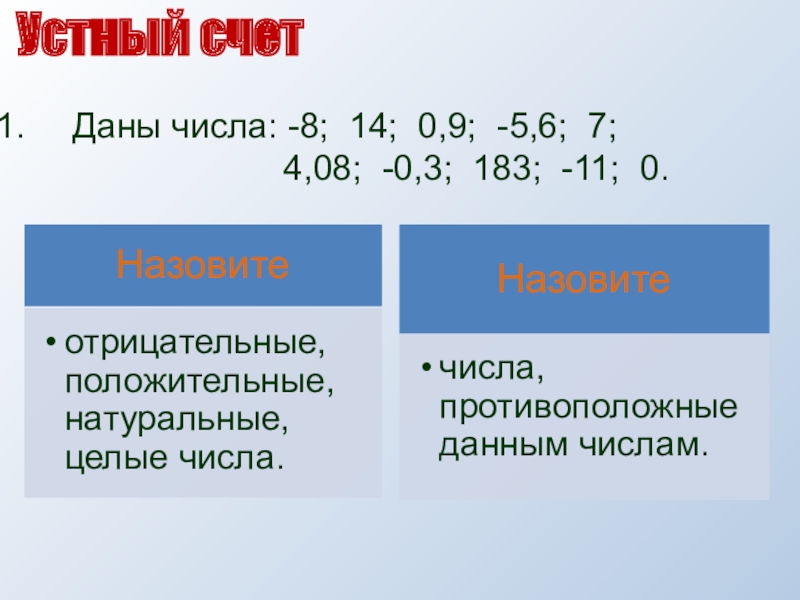 Устный счет

1. Даны числа: -8; 14; 0,9; -5,6; 7; 4,08; -0,3; 183; -11; 0.

Назовите

• отрицательные, положительные, натуральные, целые числа.

Назовите

• числа, противоположные данным числам.